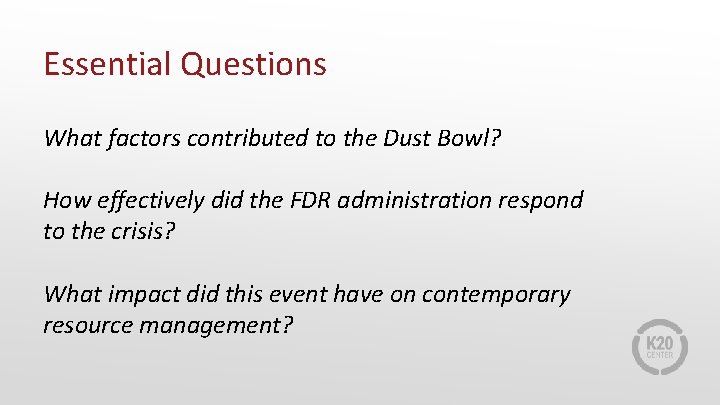 Essential Questions

What factors contributed to the Dust Bowl?

How effectively did the FDR administration respond to the crisis?

What impact did this event have on contemporary resource management?

K20
CENTER